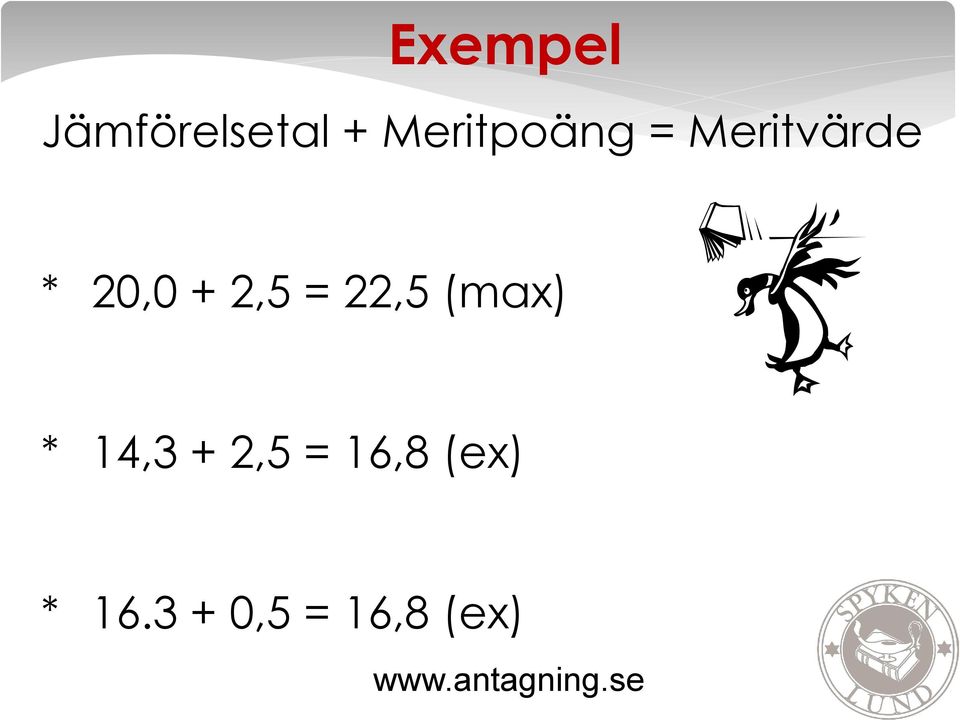 Exempel

Jämförelsetal + Meritpoäng = Meritvärde

* 20,0 + 2,5 = 22,5 (max)

* 14,3 + 2,5 = 16,8 (ex)

* 16.3 + 0,5 = 16,8 (ex)

www.antagning.se

SPYKEN LUND